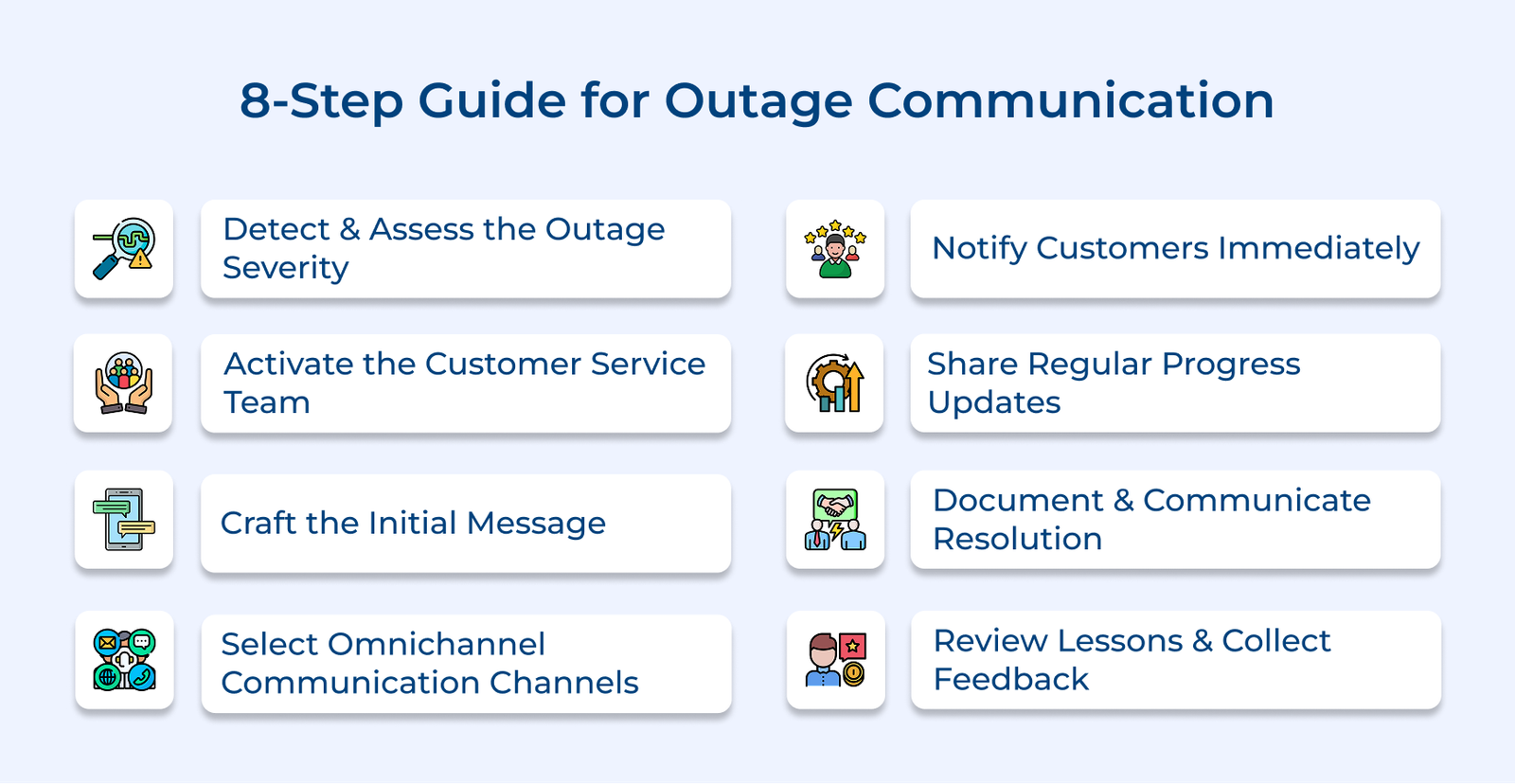 8-Step Guide for Outage Communication

Detect & Assess the Outage Severity

Activate the Customer Service Team

Craft the Initial Message

Select Omnichannel Communication Channels

Notify Customers Immediately

Share Regular Progress Updates

Document & Communicate Resolution

Review Lessons & Collect Feedback